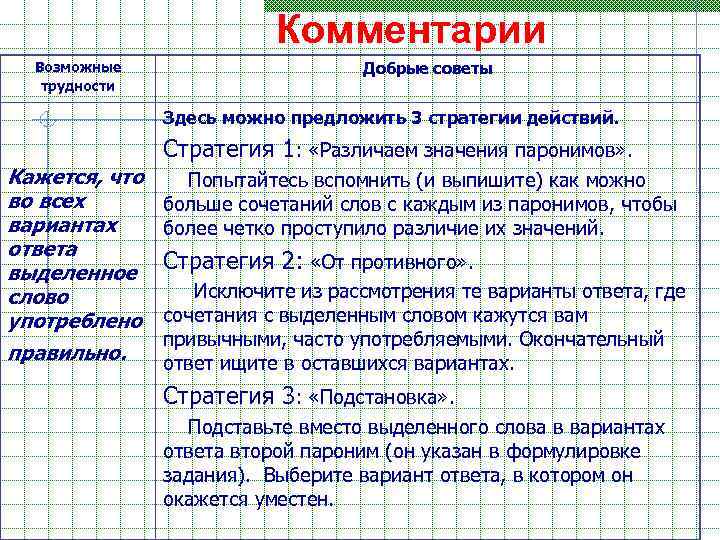 Комментарии

| Возможные трудности | Добрые советы |
|---|---|
| Кажется, что во всех вариантах ответа выделенное слово употреблено правильно. | Здесь можно предложить 3 стратегии действий. Стратегия 1: «Различаем значения паронимов». Попытайтесь вспомнить (и выпишите) как можно больше сочетаний слов с каждым из паронимов, чтобы более четко проступило различие их значений. Стратегия 2: «От противного». Исключите из рассмотрения те варианты ответа, где сочетания с выделенным словом кажутся вам привычными, часто употребляемыми. Окончательный ответ ищите в оставшихся вариантах. Стратегия 3: «Подстановка». Подставьте вместо выделенного слова в вариантах ответа второй пароним (он указан в формулировке задания). Выберите вариант ответа, в котором он окажется уместен. |